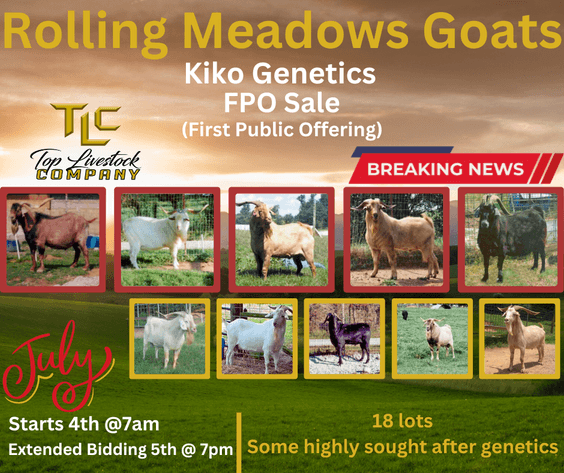 Rolling Meadows Goats

Kiko Genetics
FPO Sale
(First Public Offering)

TLC
Top Livestock
COMPANY

BREAKING NEWS

July

Starts 4th @7am
Extended Bidding 5th @ 7pm

18 lots
Some highly sought after genetics